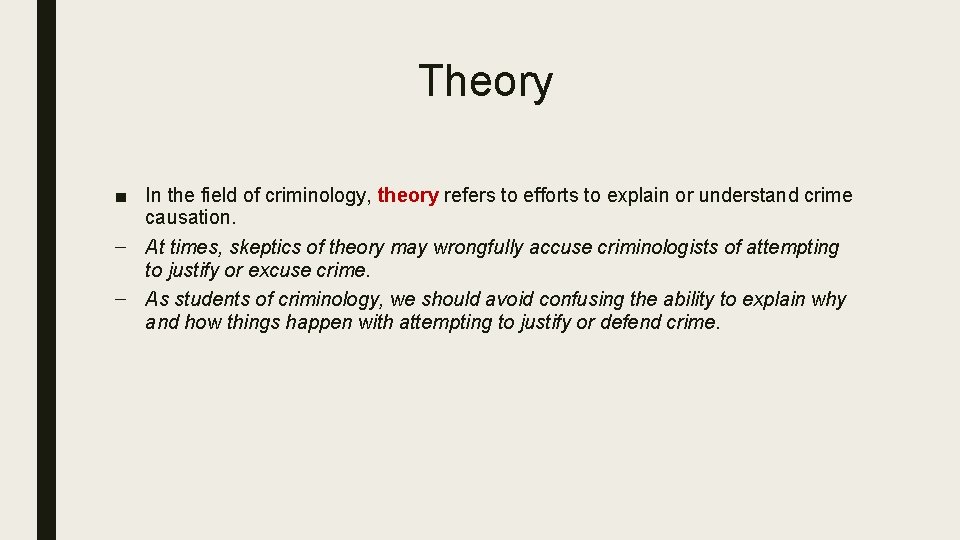 Theory

■ In the field of criminology, theory refers to efforts to explain or understand crime causation.

– At times, skeptics of theory may wrongfully accuse criminologists of attempting to justify or excuse crime.

– As students of criminology, we should avoid confusing the ability to explain why and how things happen with attempting to justify or defend crime.